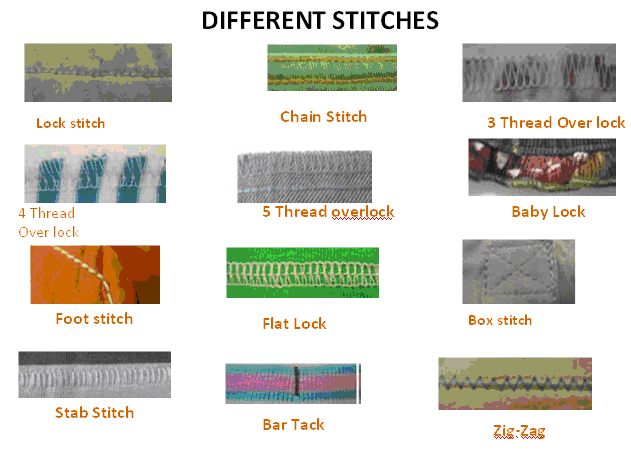 DIFFERENT STITCHES

Lock stitch

Chain Stitch

3 Thread Over lock

4 Thread Over lock

5 Thread overlock

Baby Lock

Foot stitch

Flat Lock

Box stitch

Stab Stitch

Bar Tack

Zig-Zag